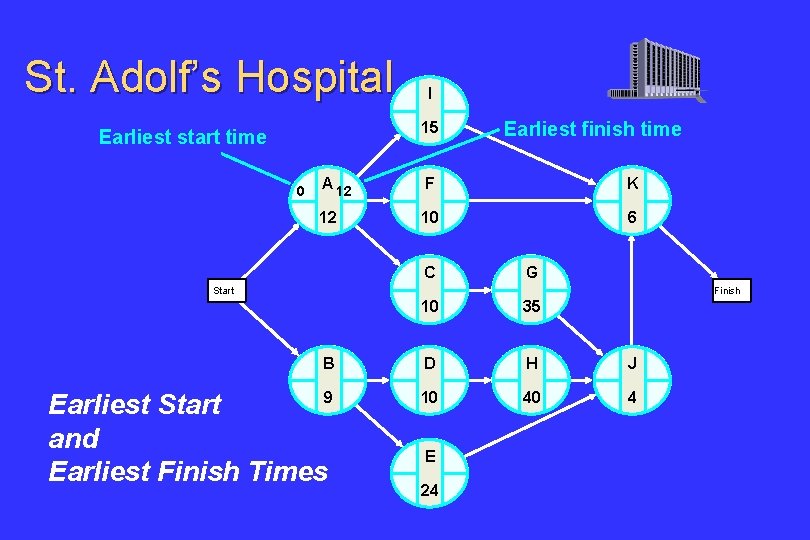 St. Adolf's Hospital

Earliest start time

Earliest finish time

I
15

0 A 12
12

F
10

K
6

Start

C
10

G
35

Finish

B
9

D
10

H
40

J
4

E
24

Earliest Start and Earliest Finish Times